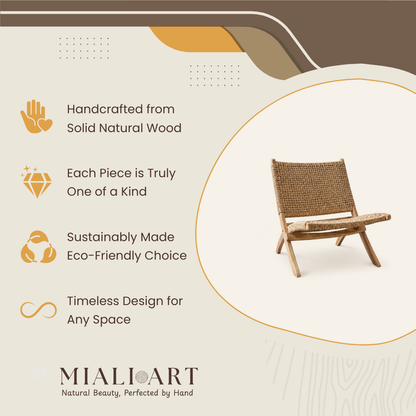 Handcrafted from Solid Natural Wood

Each Piece is Truly One of a Kind

Sustainably Made Eco-Friendly Choice

Timeless Design for Any Space

MIALI ART
Natural Beauty, Perfected by Hand